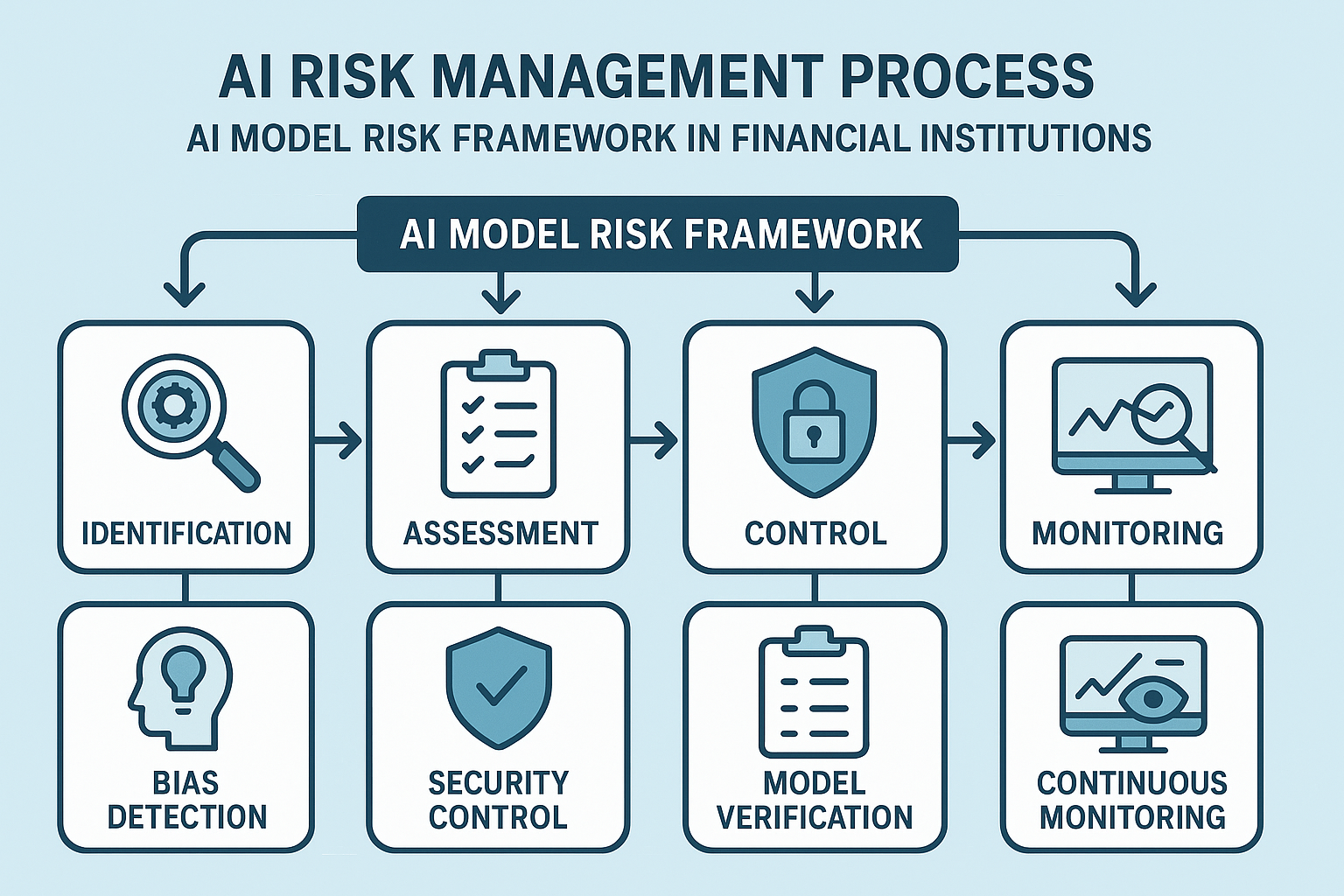 AI RISK MANAGEMENT PROCESS
AI MODEL RISK FRAMEWORK IN FINANCIAL INSTITUTIONS

AI MODEL RISK FRAMEWORK

IDENTIFICATION

ASSESSMENT

CONTROL

MONITORING

BIAS DETECTION

SECURITY CONTROL

MODEL VERIFICATION

CONTINUOUS MONITORING